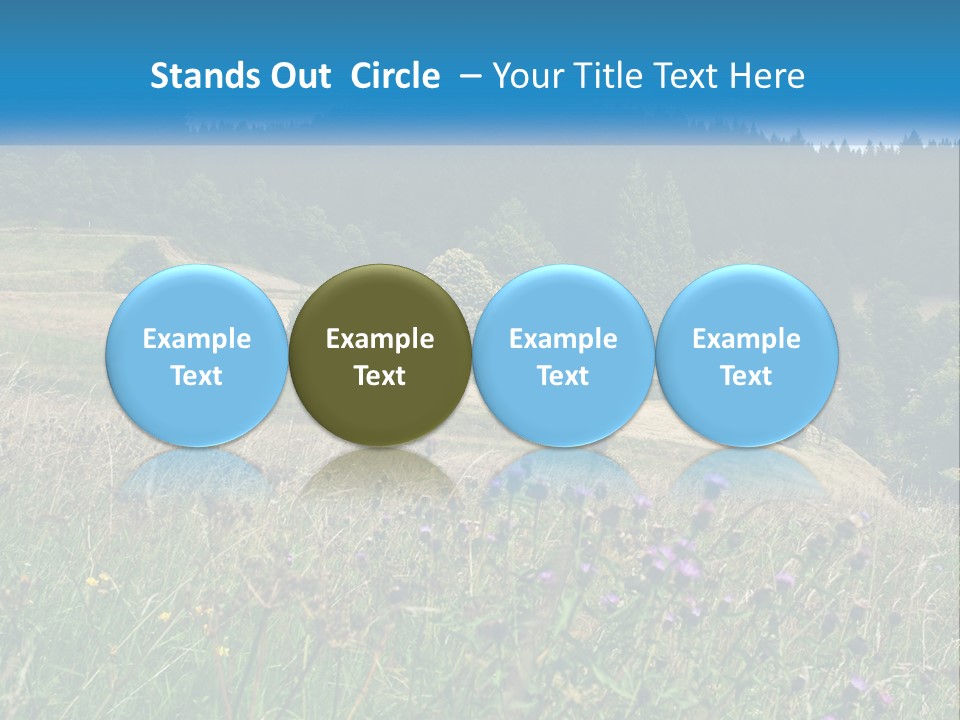 Stands Out Circle – Your Title Text Here

Example Text

Example Text

Example Text

Example Text